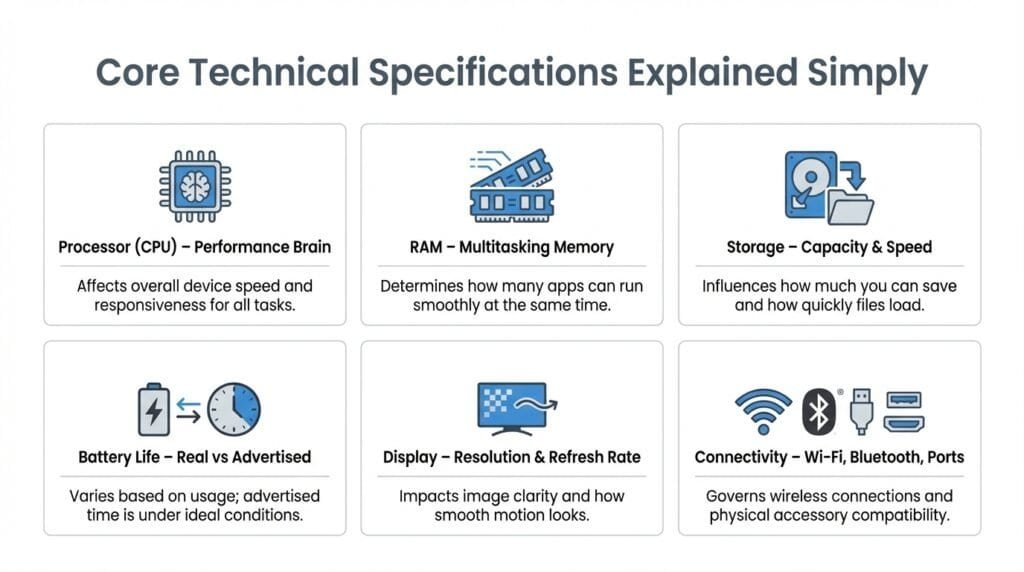 Core Technical Specifications Explained Simply

Processor (CPU) – Performance Brain

Affects overall device speed and responsiveness for all tasks.

RAM – Multitasking Memory

Determines how many apps can run smoothly at the same time.

Storage – Capacity & Speed

Influences how much you can save and how quickly files load.

Battery Life – Real vs Advertised

Varies based on usage; advertised time is under ideal conditions.

Display – Resolution & Refresh Rate

Impacts image clarity and how smooth motion looks.

Connectivity – Wi-Fi, Bluetooth, Ports

Governs wireless connections and physical accessory compatibility.